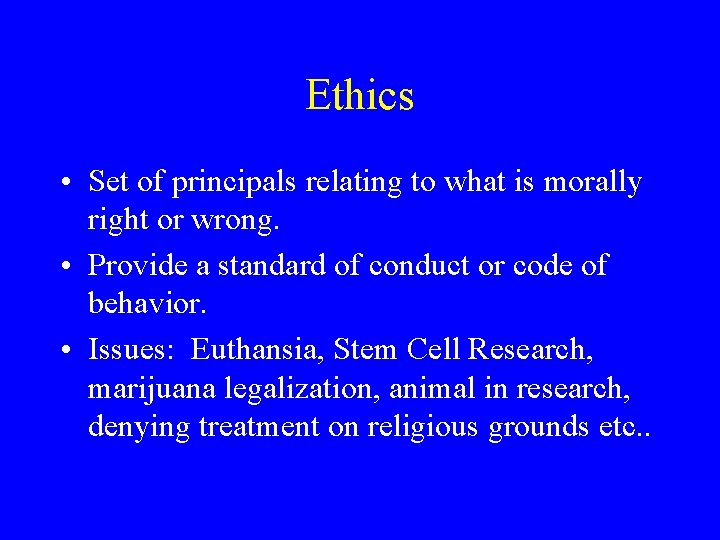 Ethics

• Set of principals relating to what is morally right or wrong.
• Provide a standard of conduct or code of behavior.
• Issues: Euthansia, Stem Cell Research, marijuana legalization, animal in research, denying treatment on religious grounds etc..